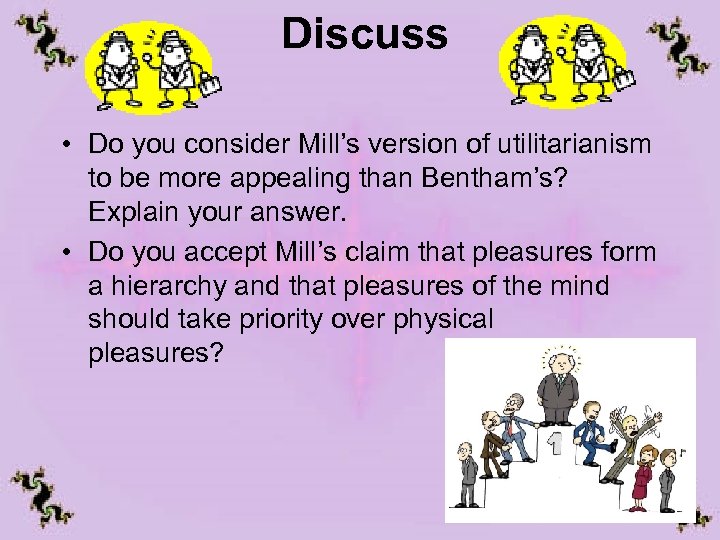 Discuss

• Do you consider Mill's version of utilitarianism to be more appealing than Bentham's? Explain your answer.
• Do you accept Mill's claim that pleasures form a hierarchy and that pleasures of the mind should take priority over physical pleasures?

1